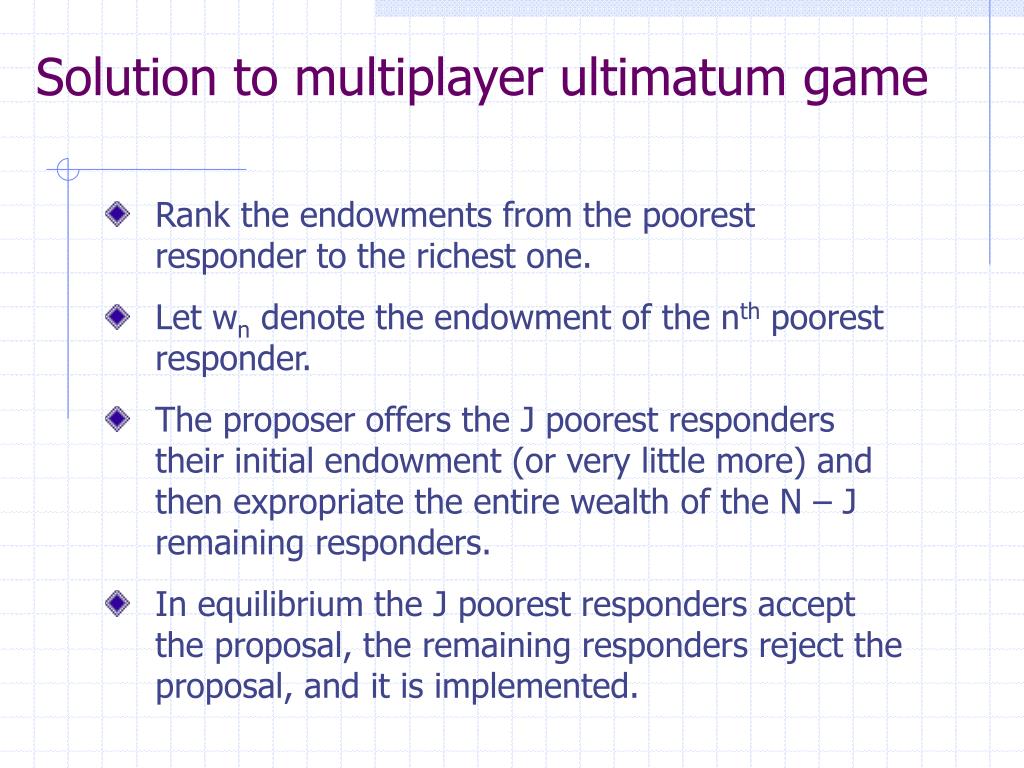 Solution to multiplayer ultimatum game

Rank the endowments from the poorest responder to the richest one.

Let $w_n$ denote the endowment of the $n^{th}$ poorest responder.

The proposer offers the J poorest responders their initial endowment (or very little more) and then expropriate the entire wealth of the N – J remaining responders.

In equilibrium the J poorest responders accept the proposal, the remaining responders reject the proposal, and it is implemented.